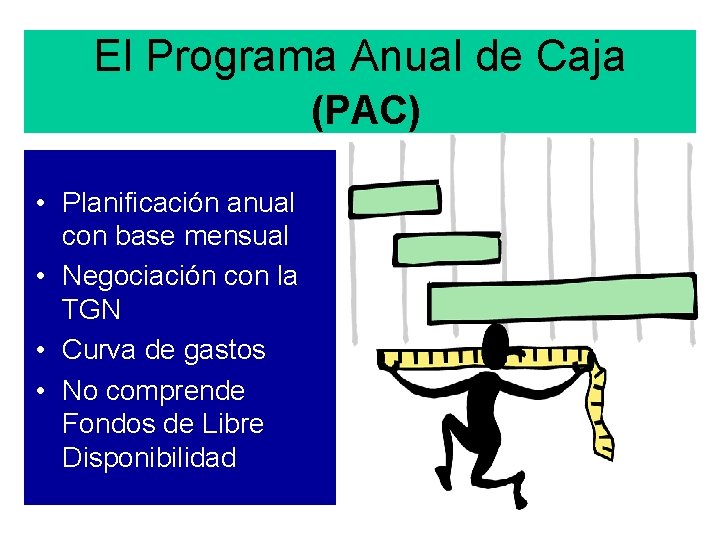 El Programa Anual de Caja
(PAC)

• Planificación anual con base mensual
• Negociación con la TGN
• Curva de gastos
• No comprende Fondos de Libre Disponibilidad